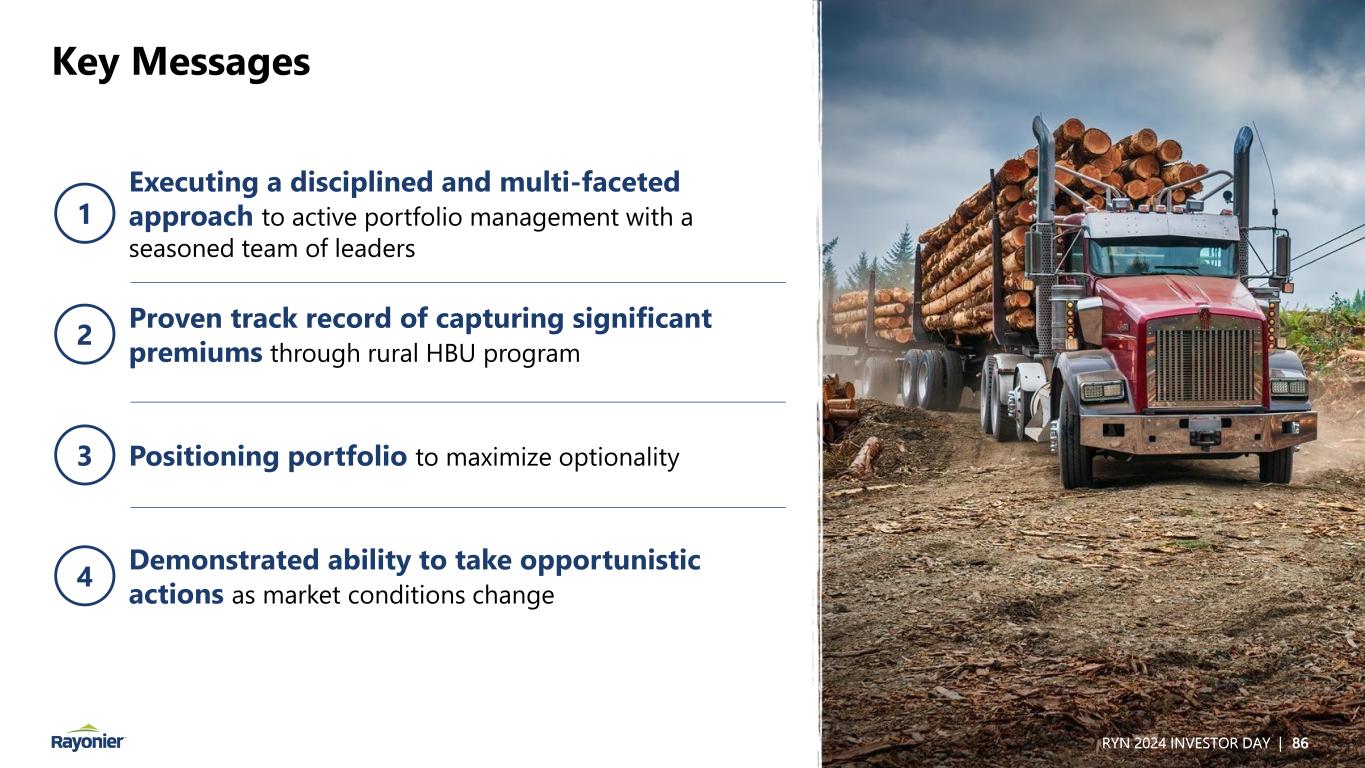 Key Messages

1 Executing a disciplined and multi-faceted approach to active portfolio management with a seasoned team of leaders

2 Proven track record of capturing significant premiums through rural HBU program

3 Positioning portfolio to maximize optionality

4 Demonstrated ability to take opportunistic actions as market conditions change

Rayonier

RYN 2024 INVESTOR DAY | 86